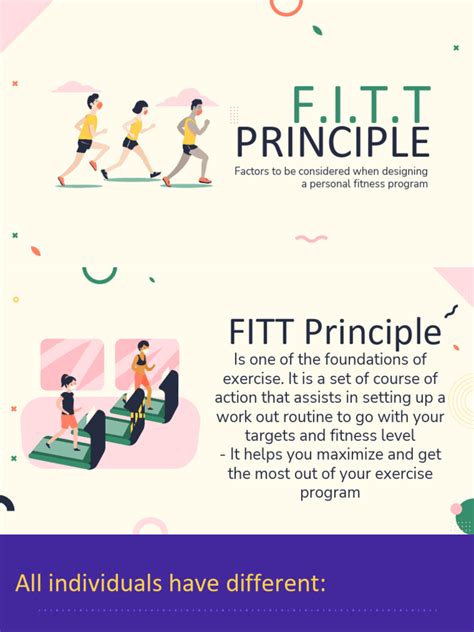 F.I.T.T
PRINCIPLE

Factors to be considered when designing a personal fitness program

FITT Principle

Is one of the foundations of exercise. It is a set of course of action that assists in setting up a work out routine to go with your targets and fitness level
- It helps you maximize and get the most out of your exercise program

All individuals have different: